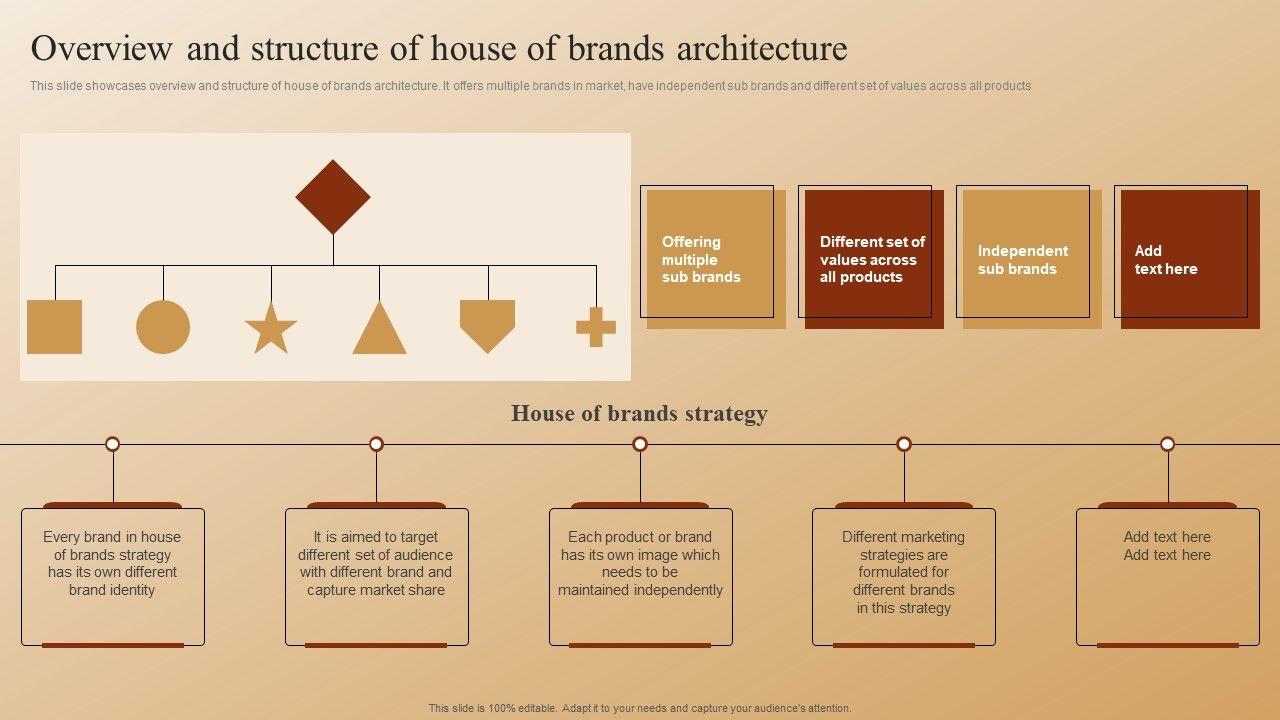 Overview and structure of house of brands architecture

This slide showcases overview and structure of house of brands architecture. It offers multiple brands in market, have independent sub brands and different set of values across all products

Offering multiple sub brands

Different set of values across all products

Independent sub brands

Add text here

House of brands strategy

Every brand in house of brands strategy has its own different brand identity

It is aimed to target different set of audience with different brand and capture market share

Each product or brand has its own image which needs to be maintained independently

Different marketing strategies are formulated for different brands in this strategy

Add text here Add text here

This slide is 100% editable. Adapt it to your needs and capture your audience's attention.